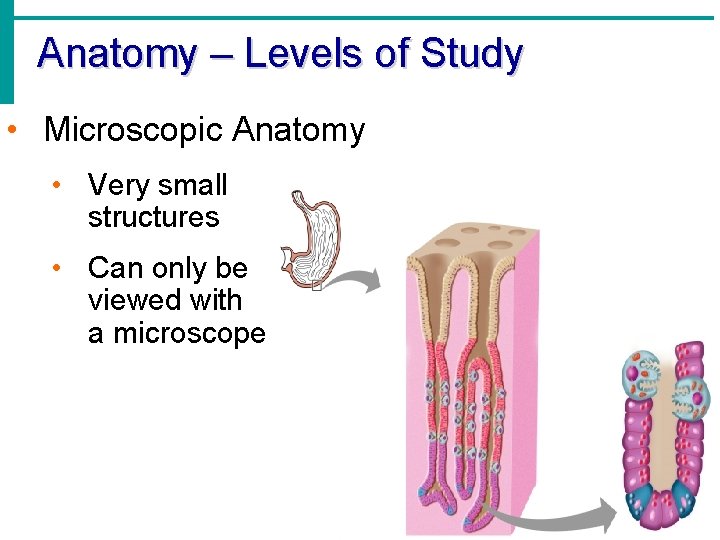 Anatomy – Levels of Study

• Microscopic Anatomy

• Very small structures

• Can only be viewed with a microscope